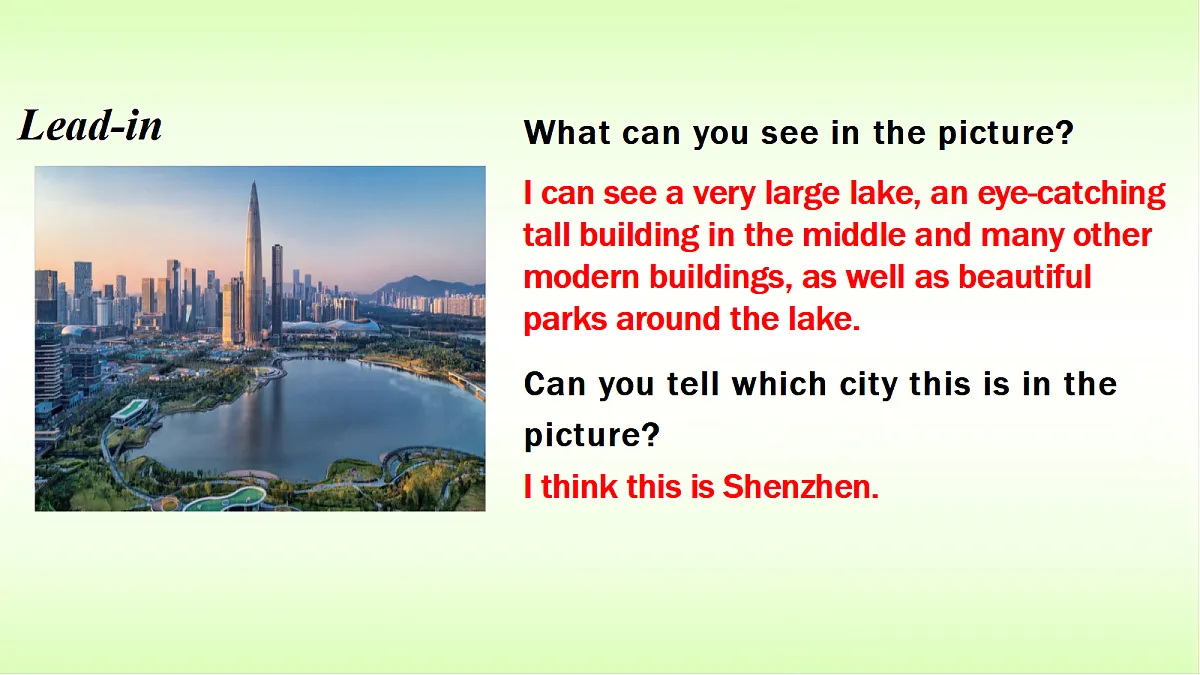 Lead-in

What can you see in the picture?

I can see a very large lake, an eye-catching tall building in the middle and many other modern buildings, as well as beautiful parks around the lake.

Can you tell which city this is in the picture?

I think this is Shenzhen.